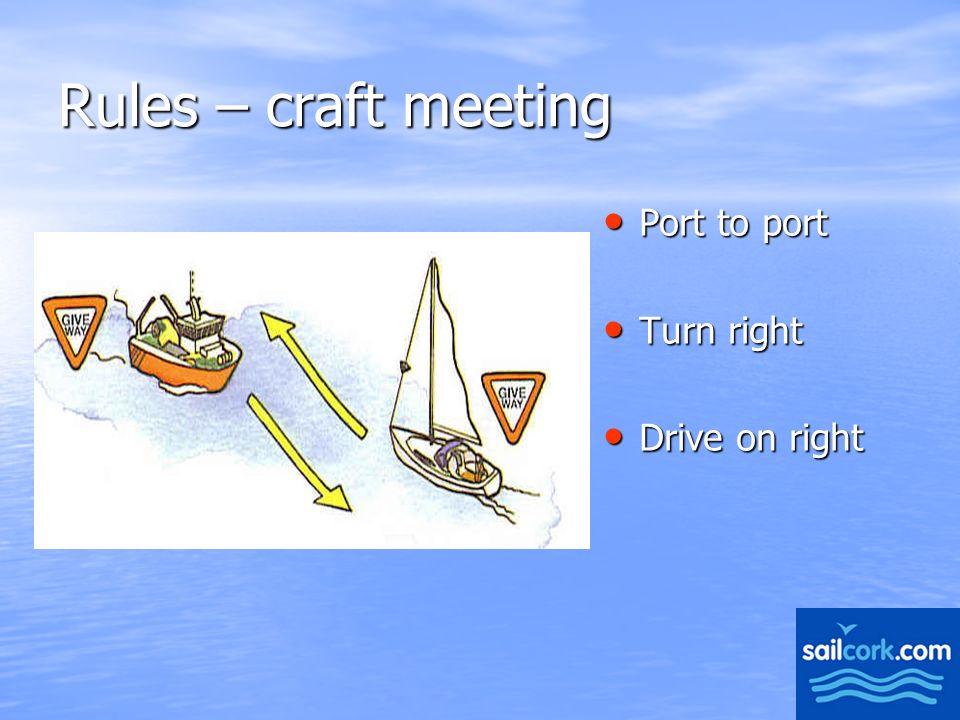 Rules – craft meeting

GIVE WAY

GIVE WAY

• Port to port

• Turn right

• Drive on right

sailcork.com